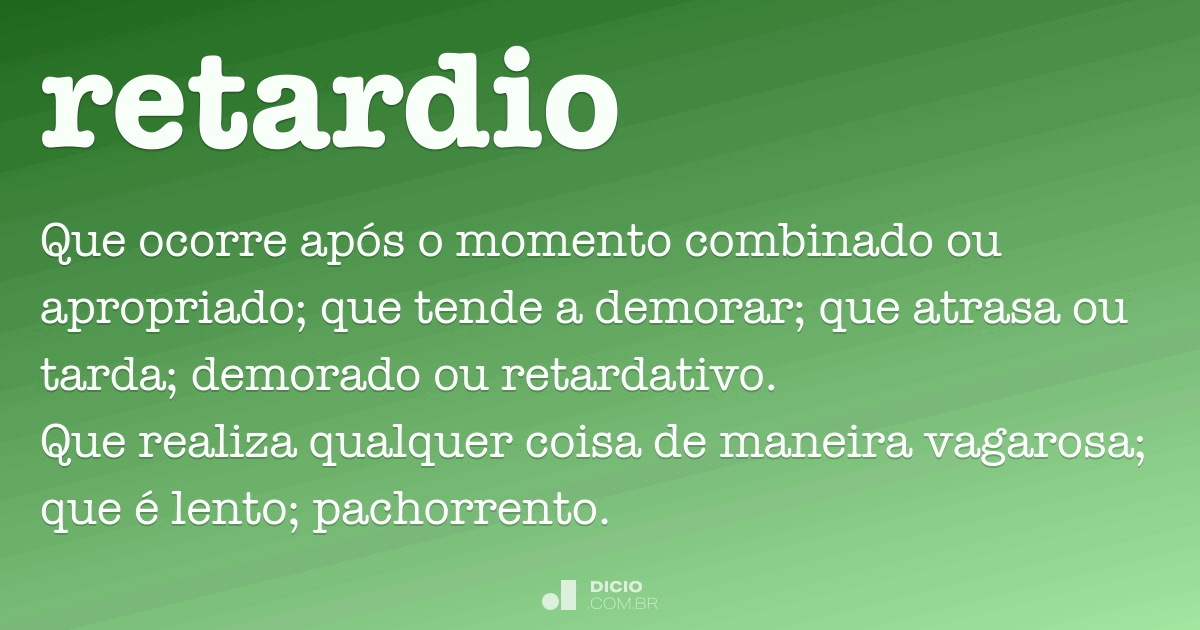 retardio

Que ocorre após o momento combinado ou apropriado; que tende a demorar; que atrasa ou tarda; demorado ou retardativo.
Que realiza qualquer coisa de maneira vagarosa; que é lento; pachorrento.

DICIO
.COM.BR